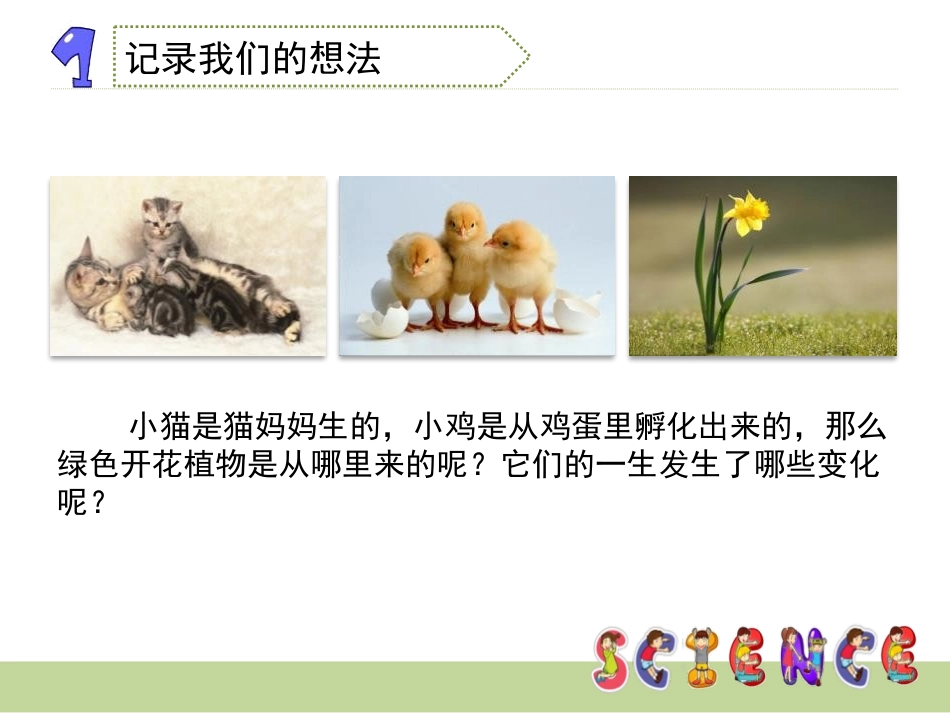 1 记录我们的想法

小猫是猫妈妈生的，小鸡是从鸡蛋里孵化出来的，那么绿色开花植物是从哪里来的呢？它们的一生发生了哪些变化呢？

SCIENCE